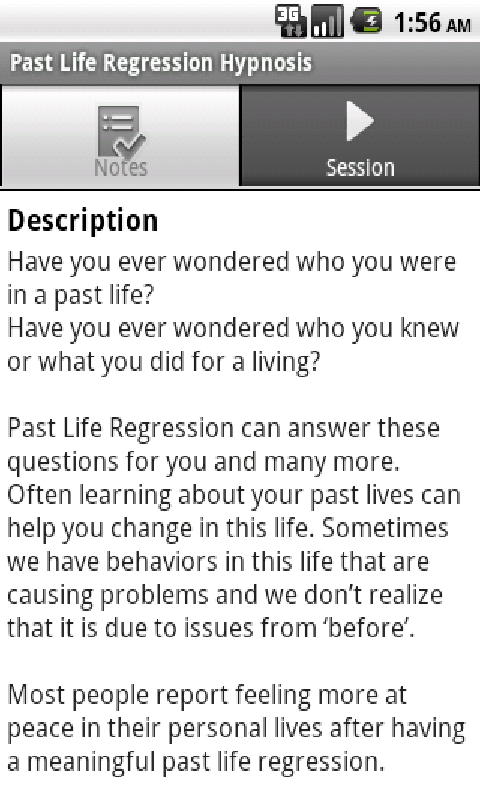 3G 1:56 AM

Past Life Regression Hypnosis

Notes

Session

Description

Have you ever wondered who you were in a past life?
Have you ever wondered who you knew or what you did for a living?

Past Life Regression can answer these questions for you and many more. Often learning about your past lives can help you change in this life. Sometimes we have behaviors in this life that are causing problems and we don't realize that it is due to issues from 'before'.

Most people report feeling more at peace in their personal lives after having a meaningful past life regression.